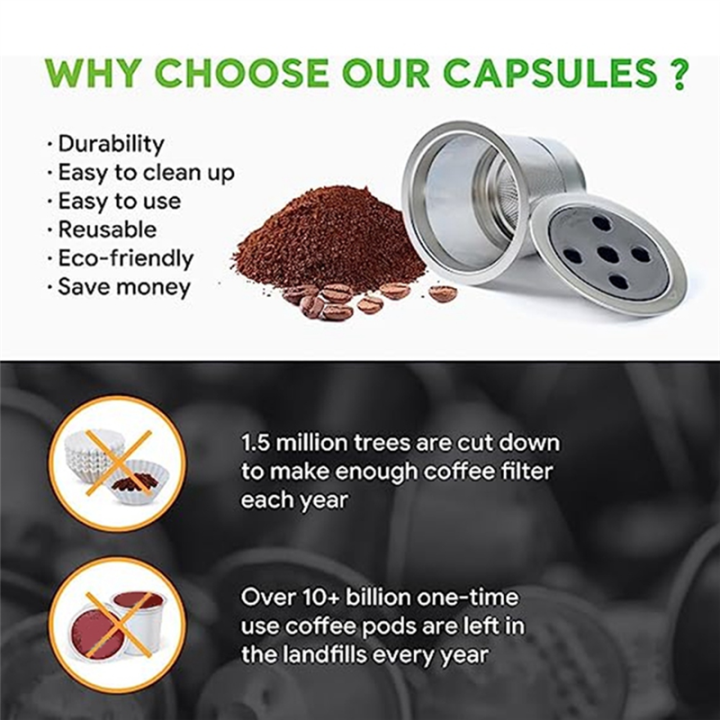 WHY CHOOSE OUR CAPSULES ?

· Durability
· Easy to clean up
· Easy to use
· Reusable
· Eco-friendly
· Save money

1.5 million trees are cut down to make enough coffee filter each year

Over 10+ billion one-time use coffee pods are left in the landfills every year